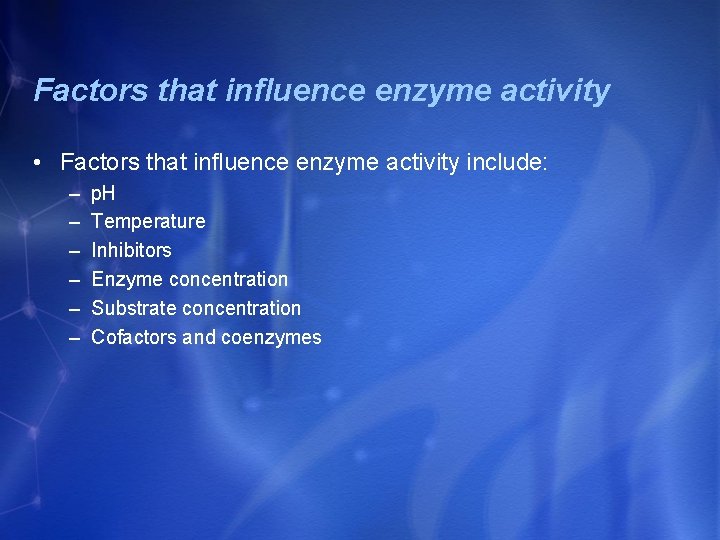 Factors that influence enzyme activity

• Factors that influence enzyme activity include:
– pH
– Temperature
– Inhibitors
– Enzyme concentration
– Substrate concentration
– Cofactors and coenzymes